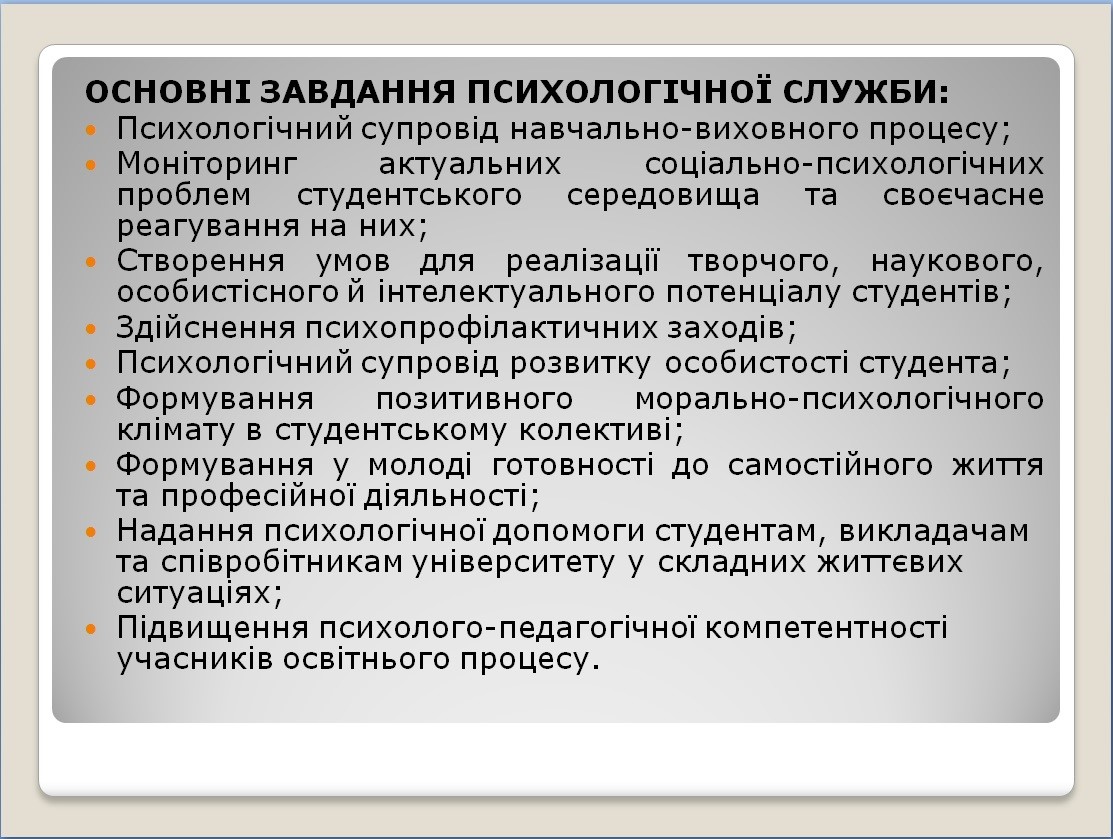 ОСНОВНІ ЗАВДАННЯ ПСИХОЛОГІЧНОЇ СЛУЖБИ:

- Психологічний супровід навчально-виховного процесу;
- Моніторинг актуальних соціально-психологічних проблем студентського середовища та своєчасне реагування на них;
- Створення умов для реалізації творчого, наукового, особистісного й інтелектуального потенціалу студентів;
- Здійснення психопрофілактичних заходів;
- Психологічний супровід розвитку особистості студента;
- Формування позитивного морально-психологічного клімату в студентському колективі;
- Формування у молоді готовності до самостійного життя та професійної діяльності;
- Надання психологічної допомоги студентам, викладачам та співробітникам університету у складних життєвих ситуаціях;
- Підвищення психолого-педагогічної компетентності учасників освітнього процесу.